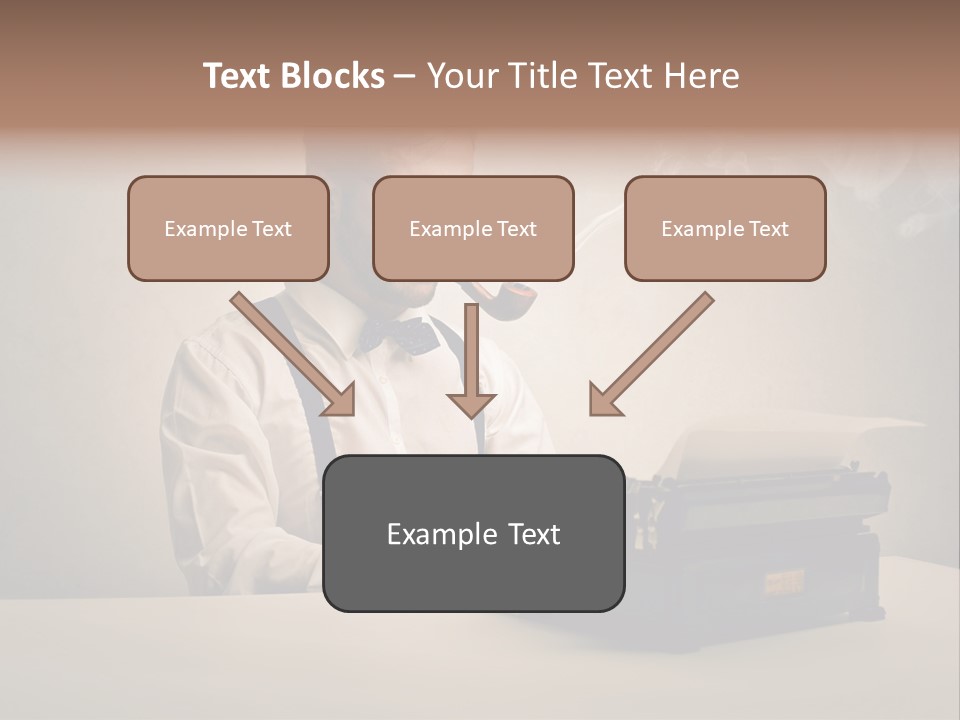 Text Blocks – Your Title Text Here

Example Text

Example Text

Example Text

Example Text